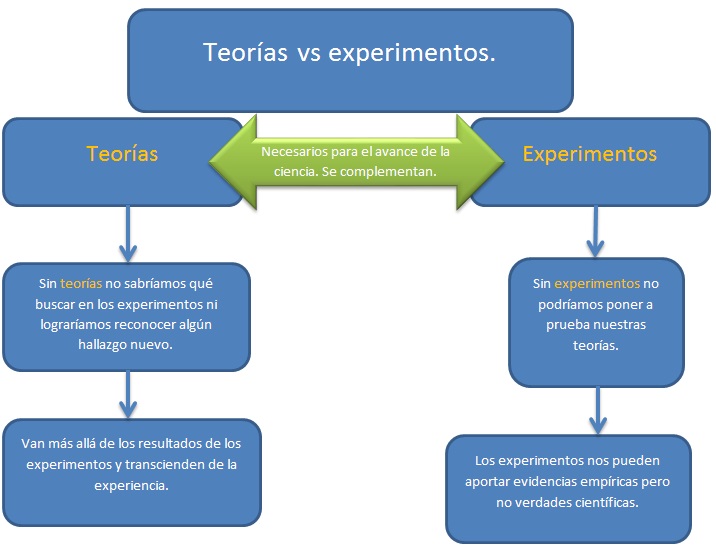 Teorías vs experimentos.

Teorías

Necesarios para el avance de la ciencia. Se complementan.

Experimentos

Sin teorías no sabríamos qué buscar en los experimentos ni lograríamos reconocer algún hallazgo nuevo.

Van más allá de los resultados de los experimentos y transcienden de la experiencia.

Sin experimentos no podríamos poner a prueba nuestras teorías.

Los experimentos nos pueden aportar evidencias empíricas pero no verdades científicas.